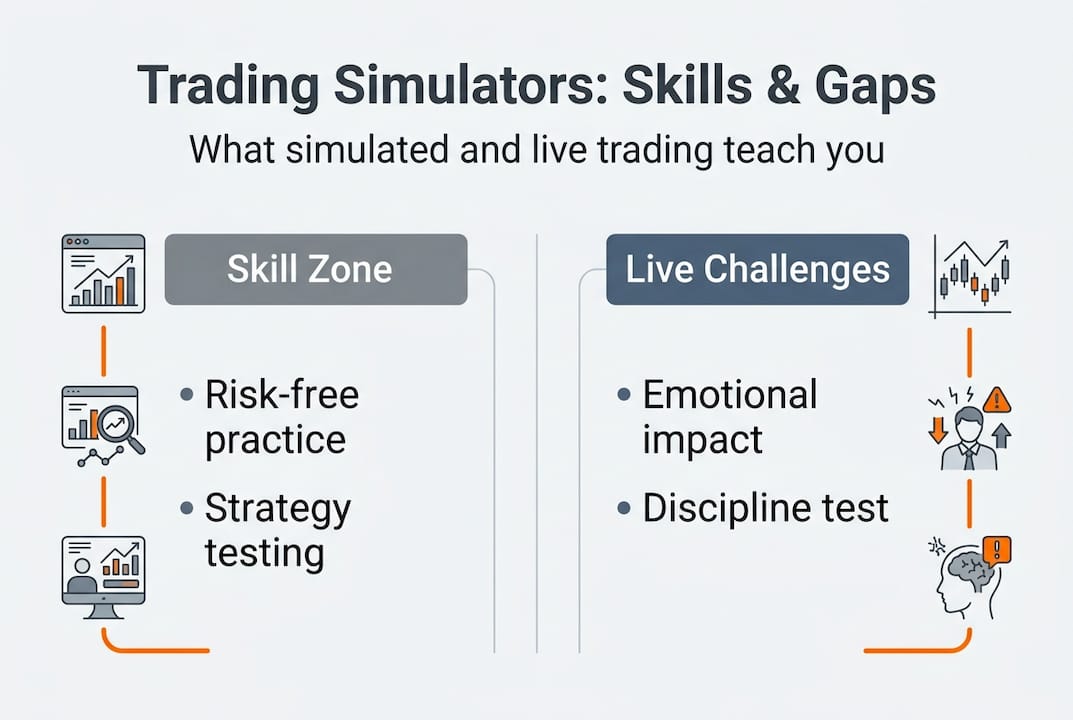 Trading Simulators: Skills & Gaps

What simulated and live trading teach you

Skill Zone

• Risk-free practice

• Strategy testing

Live Challenges

• Emotional impact

• Discipline test